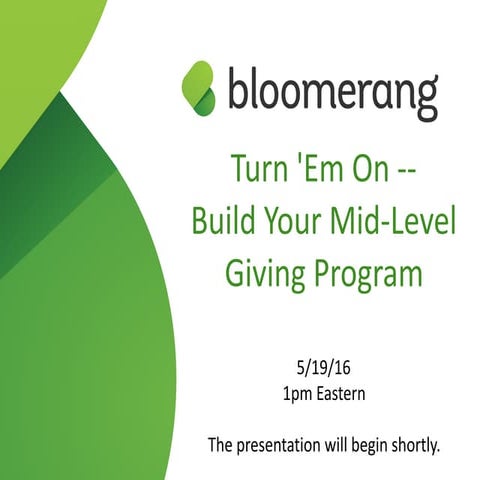 bloomerang

Turn 'Em On -- Build Your Mid-Level Giving Program

5/19/16
1pm Eastern

The presentation will begin shortly.